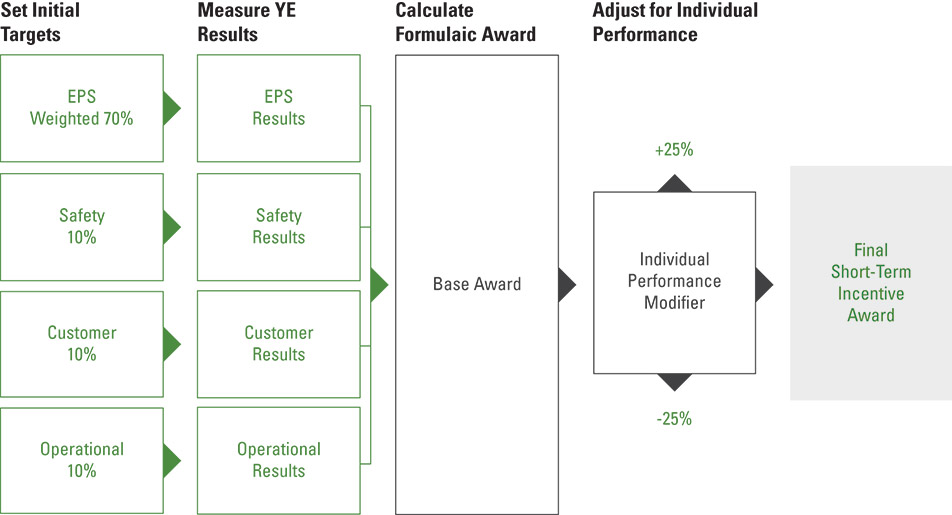 Set Initial Targets

EPS Weighted 70%

Safety 10%

Customer 10%

Operational 10%

Measure YE Results

EPS Results

Safety Results

Customer Results

Operational Results

Calculate Formulaic Award

Base Award

Adjust for Individual Performance

+25%

Individual Performance Modifier

-25%

Final Short-Term Incentive Award